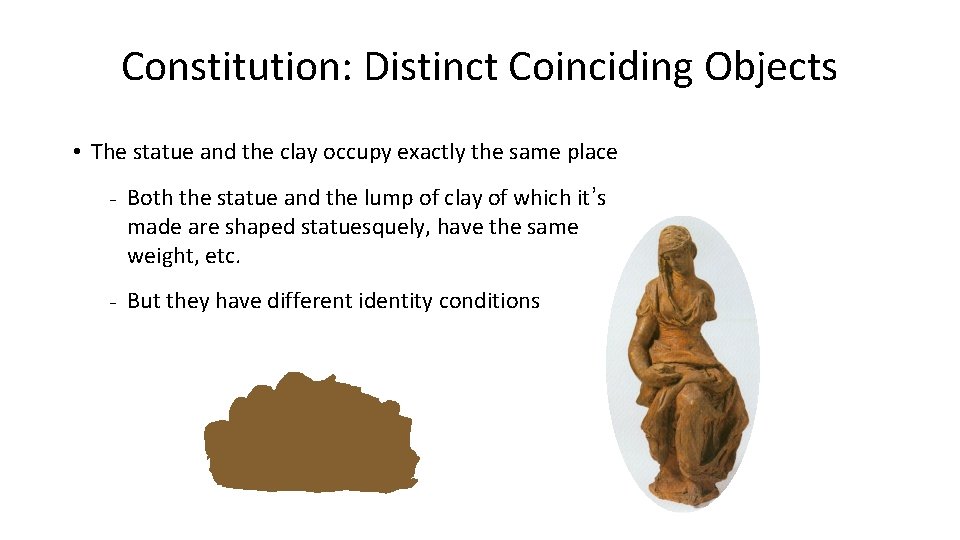 Constitution: Distinct Coinciding Objects

• The statue and the clay occupy exactly the same place

- Both the statue and the lump of clay of which it's made are shaped statuesquely, have the same weight, etc.

- But they have different identity conditions